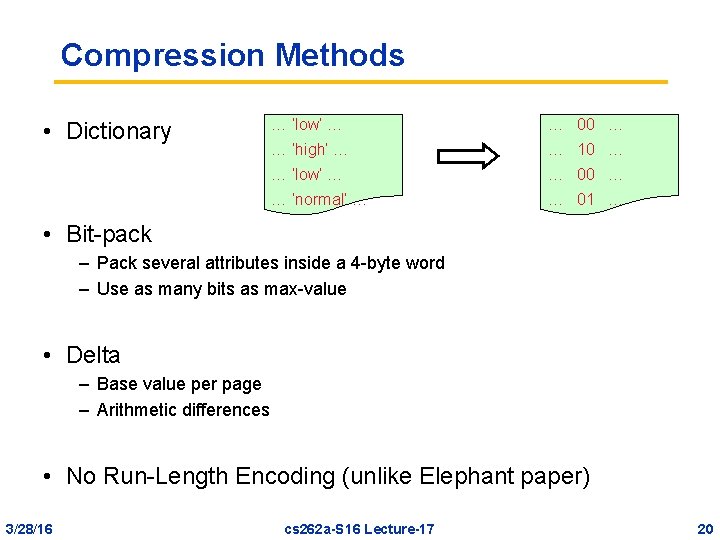 Compression Methods

• Dictionary

… 'low' …
… 'high' …
… 'low' …
… 'normal' …

… 00 …
… 10 …
… 00 …
… 01 …

• Bit-pack
– Pack several attributes inside a 4-byte word
– Use as many bits as max-value

• Delta
– Base value per page
– Arithmetic differences

• No Run-Length Encoding (unlike Elephant paper)

3/28/16 cs262a-S16 Lecture-17 20